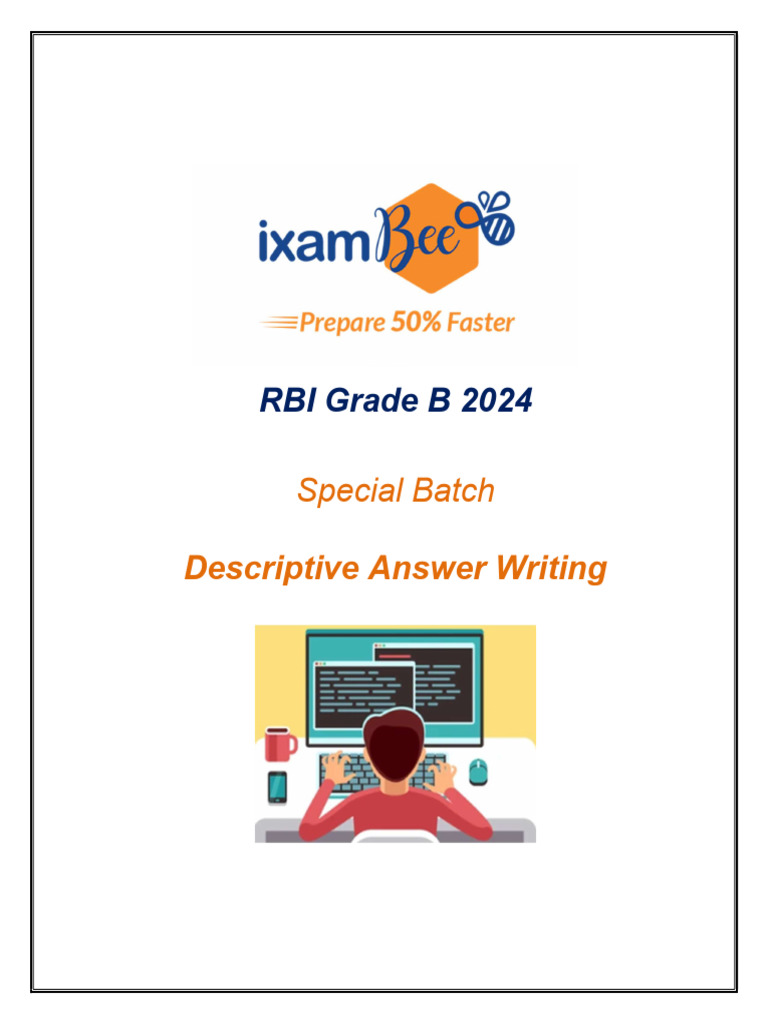 ixamBee

Prepare 50% Faster

RBI Grade B 2024

Special Batch

Descriptive Answer Writing